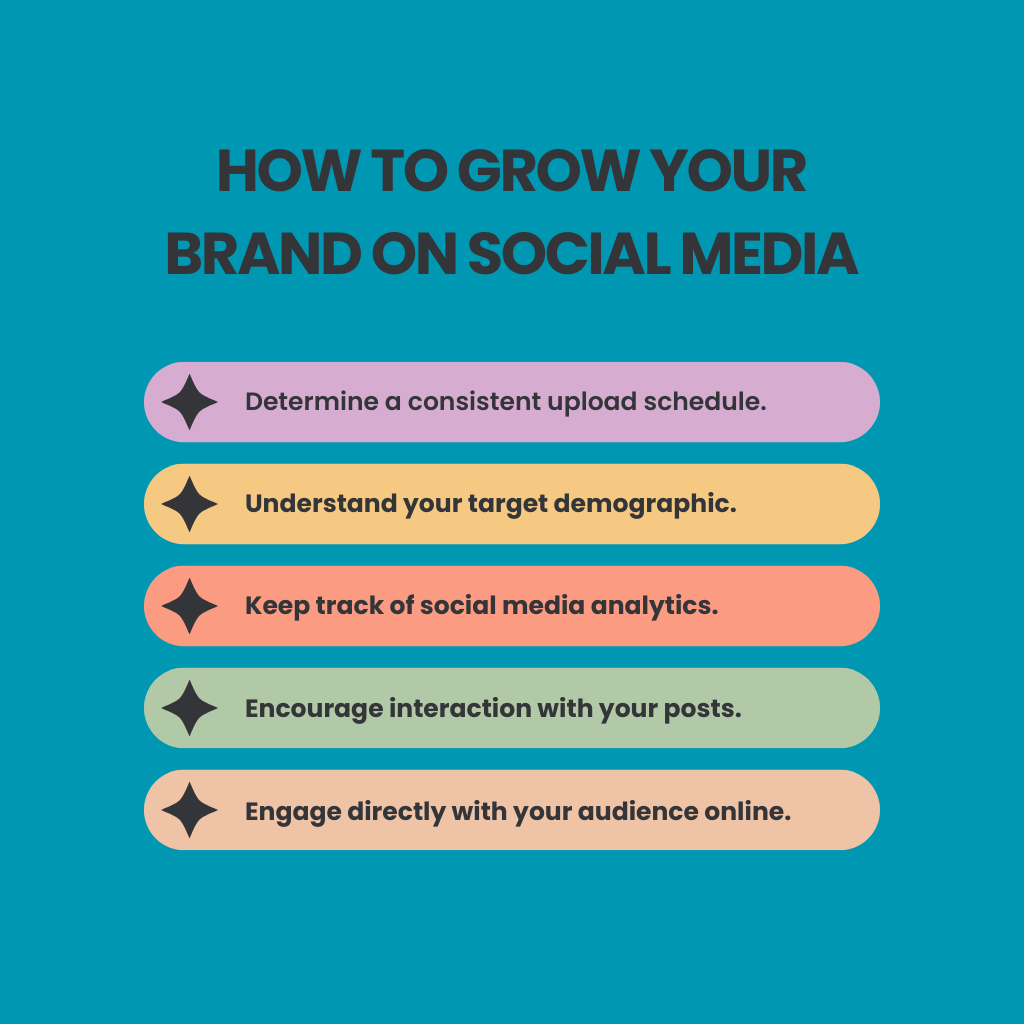 HOW TO GROW YOUR BRAND ON SOCIAL MEDIA

Determine a consistent upload schedule.

Understand your target demographic.

Keep track of social media analytics.

Encourage interaction with your posts.

Engage directly with your audience online.